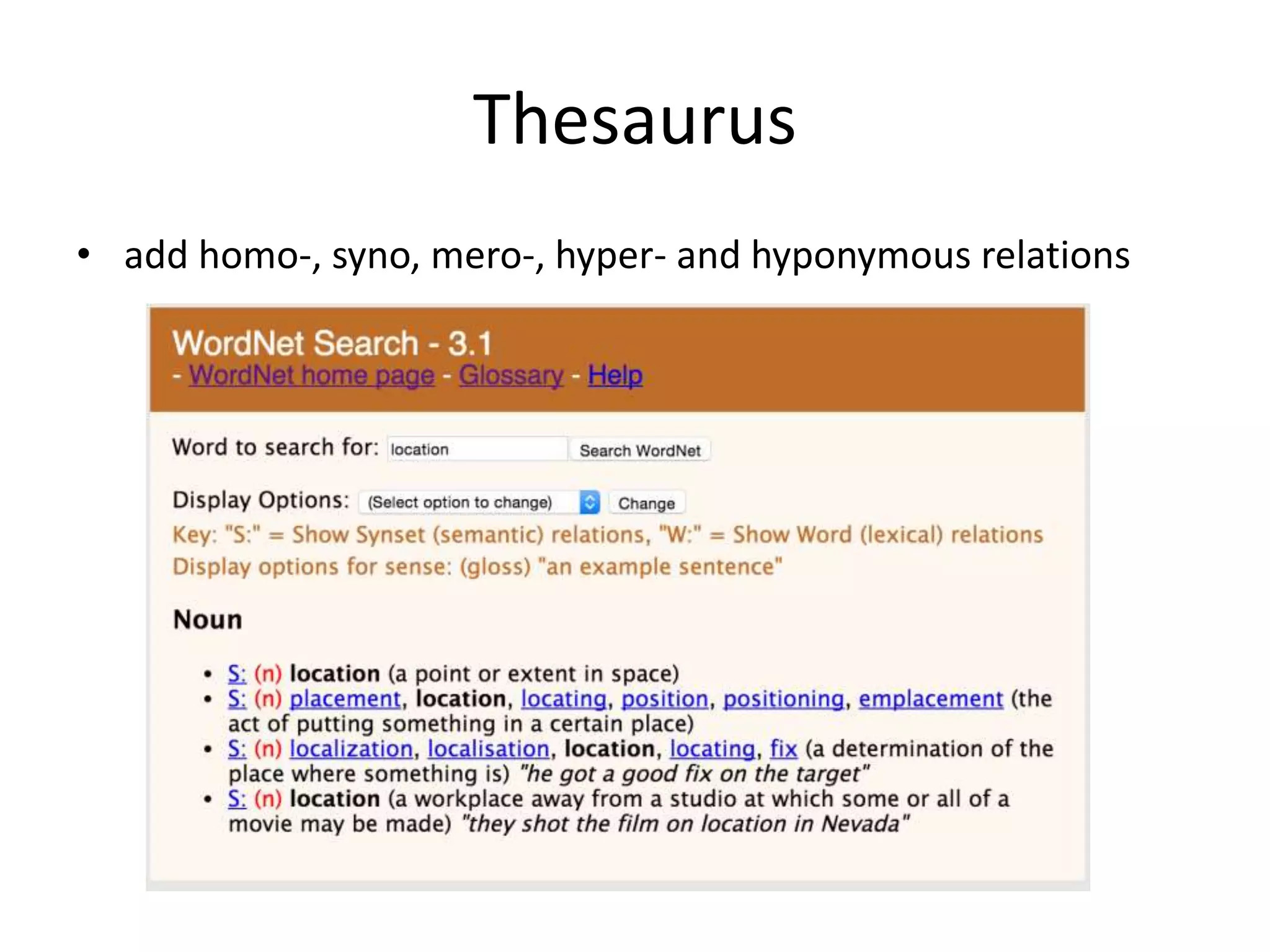 Thesaurus

• add homo-, syno, mero-, hyper- and hyponymous relations

WordNet Search - 3.1
- WordNet home page - Glossary - Help

Word to search for: location Search WordNet

Display Options: (Select option to change) Change
Key: "S:" = Show Synset (semantic) relations, "W:" = Show Word (lexical) relations
Display options for sense: (gloss) "an example sentence"

Noun

• S: (n) location (a point or extent in space)
• S: (n) placement, location, locating, position, positioning, emplacement (the act of putting something in a certain place)
• S: (n) localization, localisation, location, locating, fix (a determination of the place where something is) "he got a good fix on the target"
• S: (n) location (a workplace away from a studio at which some or all of a movie may be made) "they shot the film on location in Nevada"